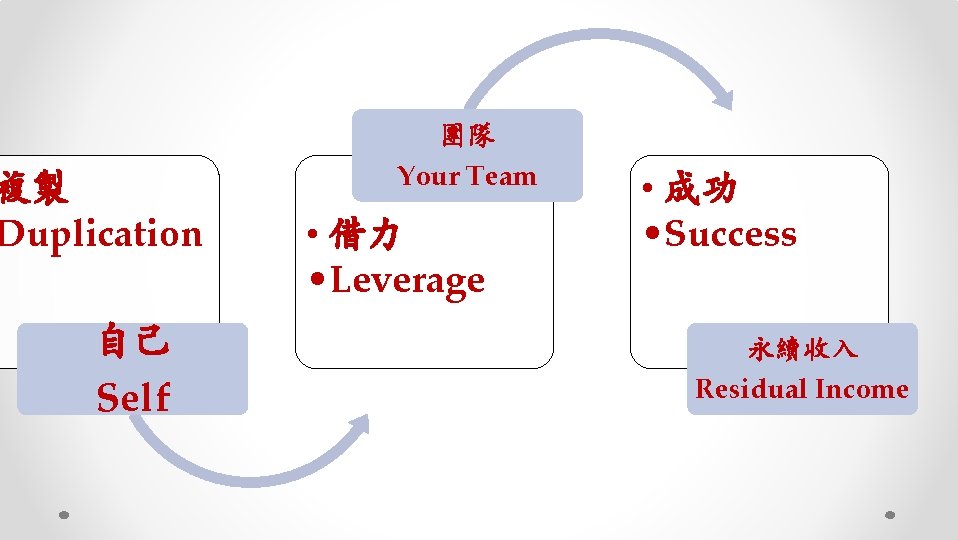 複製
Duplication

自己
Self

團隊
Your Team

• 借力
• Leverage

• 成功
• Success

永續收入
Residual Income